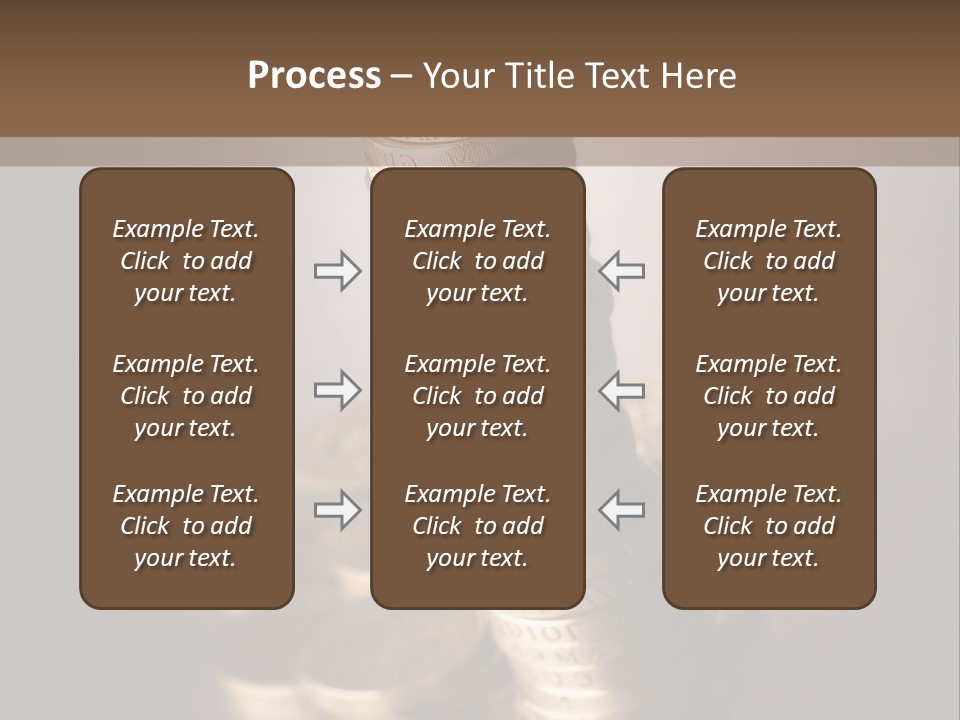 Process – Your Title Text Here

Example Text. Click to add your text.

Example Text. Click to add your text.

Example Text. Click to add your text.

Example Text. Click to add your text.

Example Text. Click to add your text.

Example Text. Click to add your text.

Example Text. Click to add your text.

Example Text. Click to add your text.

Example Text. Click to add your text.